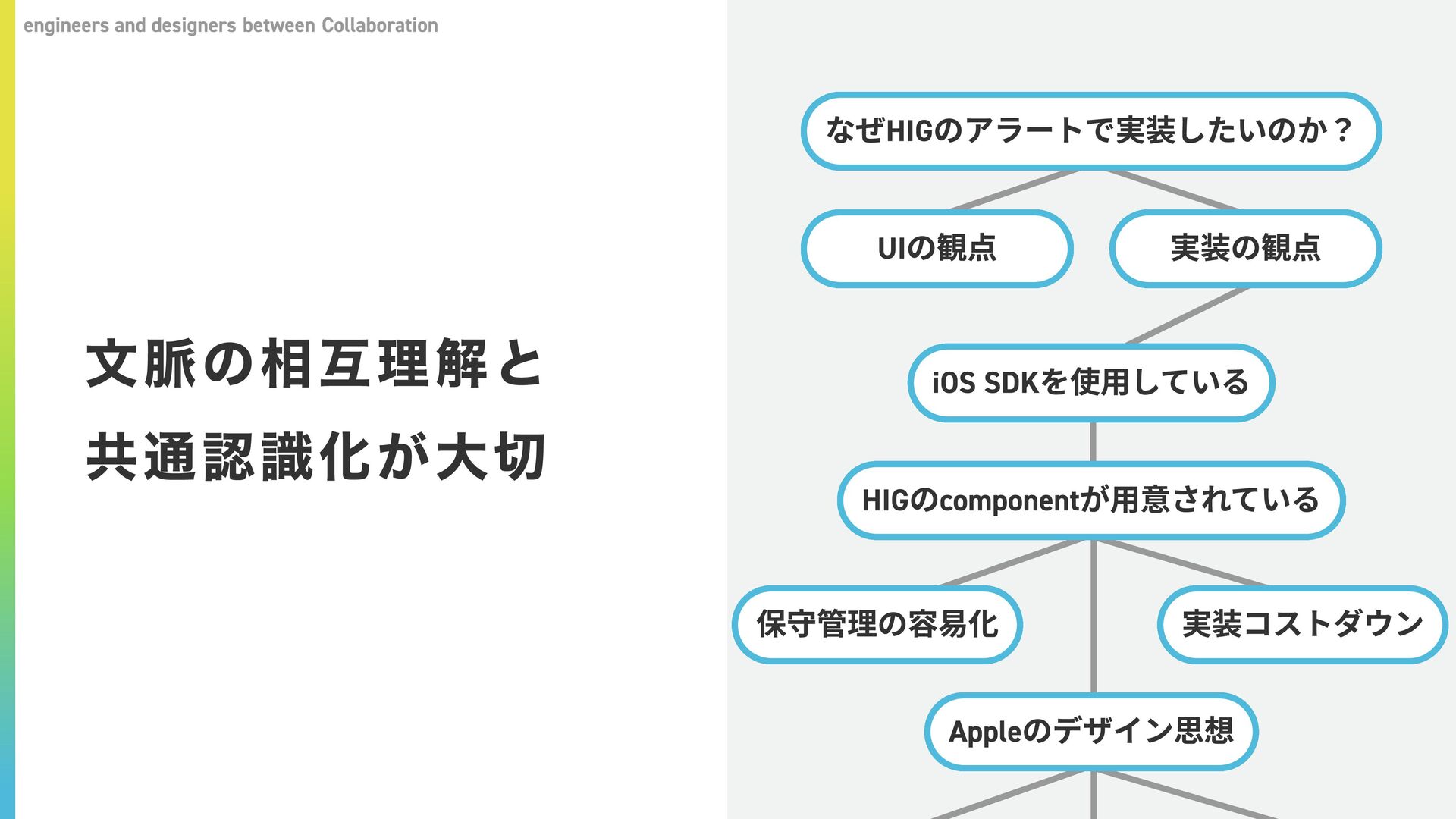 engineers and designers between Collaboration

文脈の相互理解と
共通認識化が大切

なぜHIGのアラートで実装したいのか？

UIの観点

実装の観点

iOS SDKを使用している

HIGのcomponentが用意されている

保守管理の容易化

実装コストダウン

Appleのデザイン思想